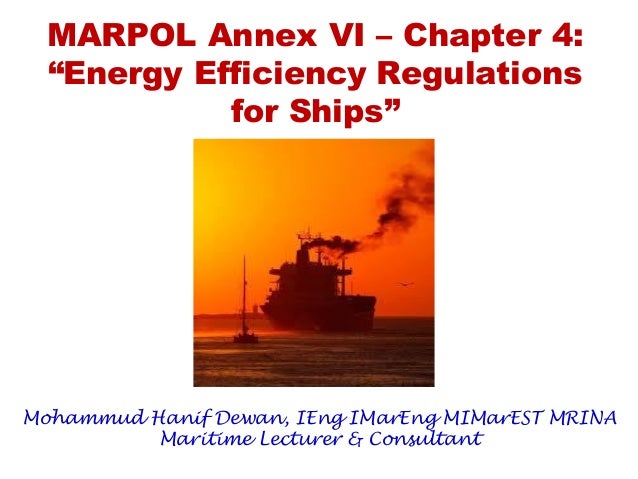 MARPOL Annex VI – Chapter 4: “Energy Efficiency Regulations for Ships”

Mohammud Hanif Dewan, IEng IMarEng MIMarEST MRINA
Maritime Lecturer & Consultant